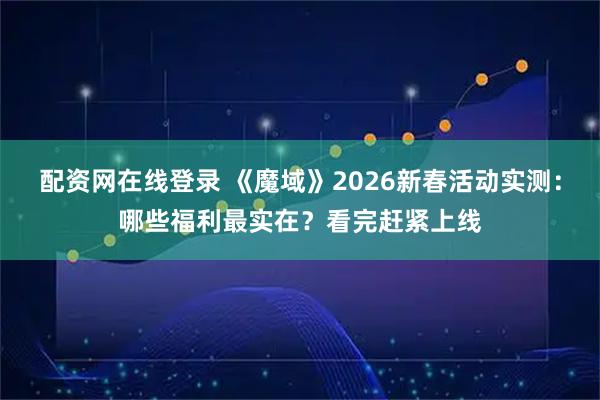 配资网在线登录 《魔域》2026新春活动实测：哪些福利最实在？看完赶紧上线